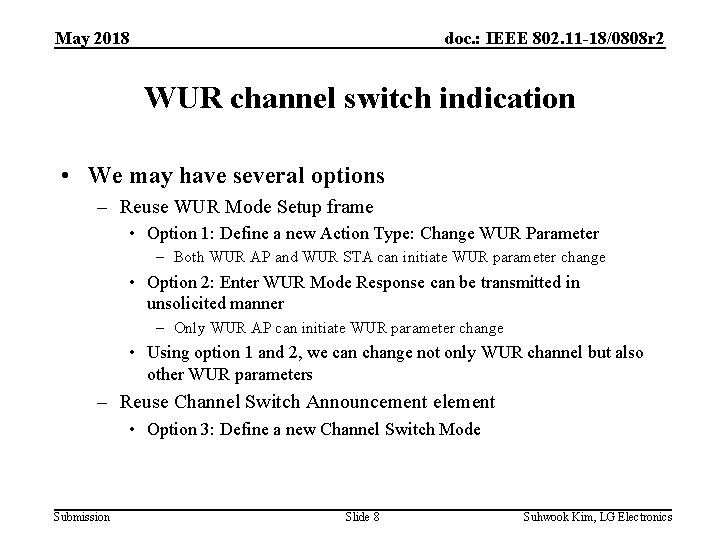 May 2018

doc.: IEEE 802.11-18/0808r2

WUR channel switch indication

• We may have several options
 – Reuse WUR Mode Setup frame
  • Option 1: Define a new Action Type: Change WUR Parameter
   – Both WUR AP and WUR STA can initiate WUR parameter change
  • Option 2: Enter WUR Mode Response can be transmitted in unsolicited manner
   – Only WUR AP can initiate WUR parameter change
  • Using option 1 and 2, we can change not only WUR channel but also other WUR parameters
 – Reuse Channel Switch Announcement element
  • Option 3: Define a new Channel Switch Mode

Submission

Slide 8

Suhwook Kim, LG Electronics